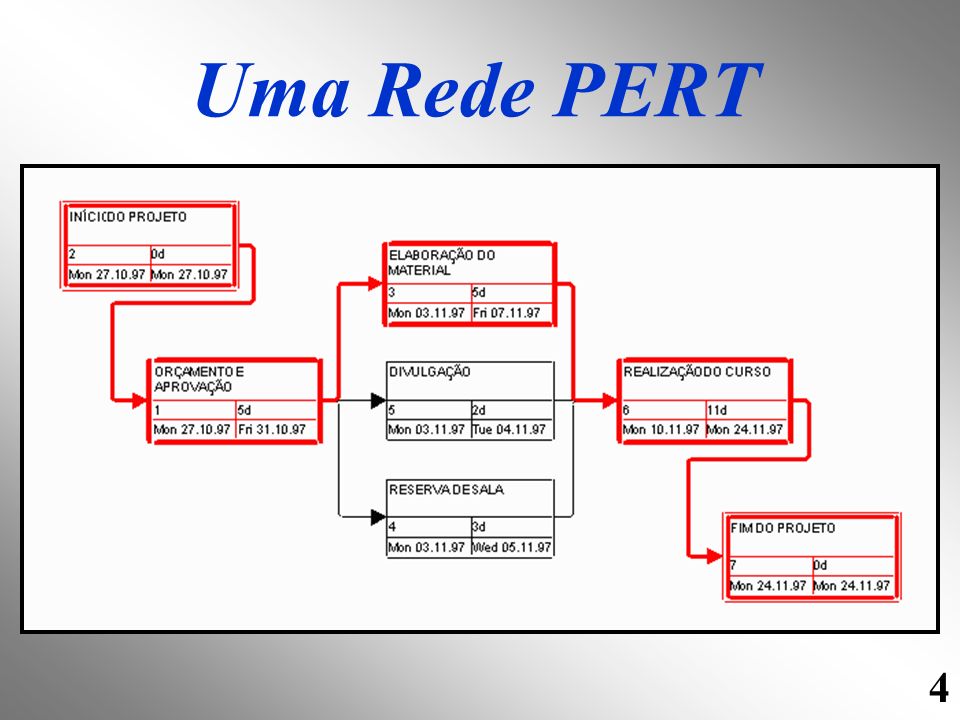 Uma Rede PERT

INÍCIO DO PROJETO
2 0d
Mon 27.10.97 Mon 27.10.97

ORÇAMENTO E APROVAÇÃO
1 5d
Mon 27.10.97 Fri 31.10.97

ELABORAÇÃO DO MATERIAL
3 5d
Mon 03.11.97 Fri 07.11.97

DIVULGAÇÃO
5 2d
Mon 03.11.97 Tue 04.11.97

RESERVA DE SALA
4 3d
Mon 03.11.97 Wed 05.11.97

REALIZAÇÃO DO CURSO
6 11d
Mon 10.11.97 Mon 24.11.97

FIM DO PROJETO
7 0d
Mon 24.11.97 Mon 24.11.97

4